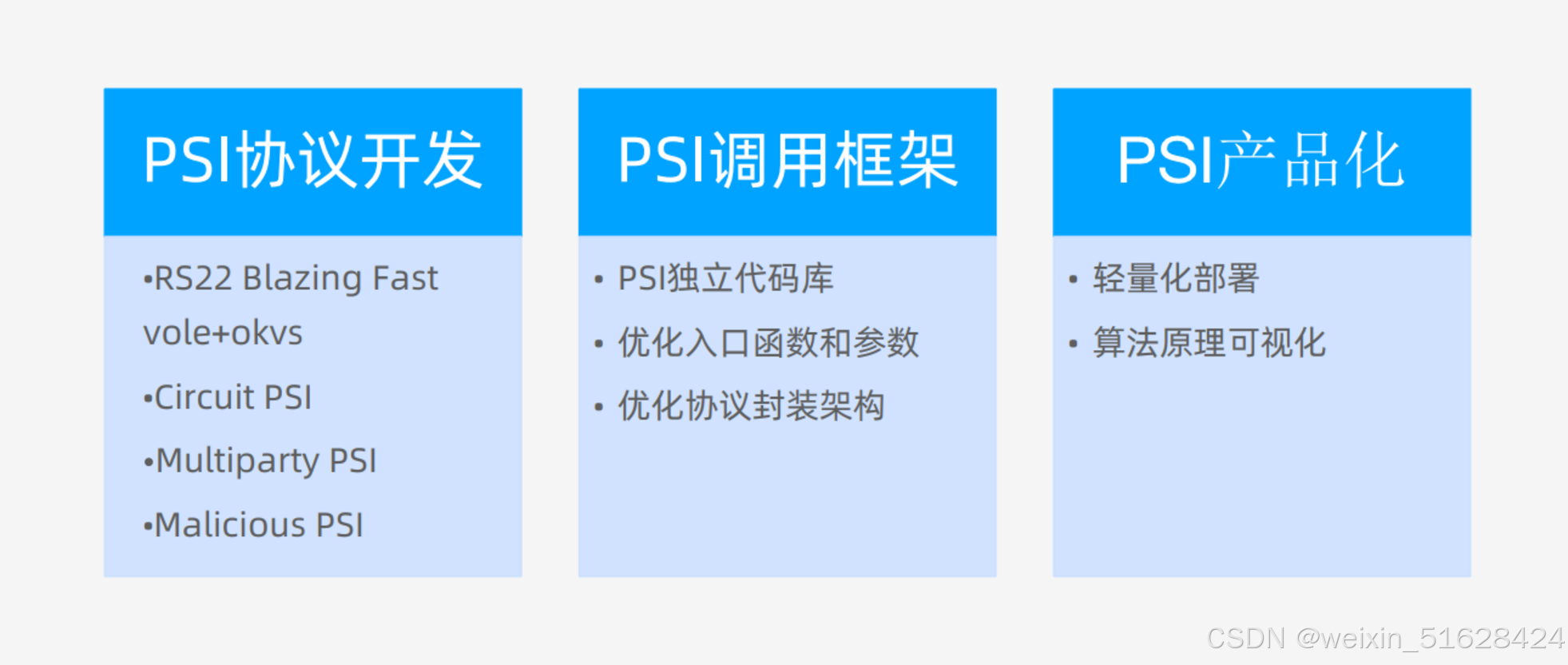 PSI协议开发

•RS22 Blazing Fast vole+okvs
•Circuit PSI
•Multiparty PSI
•Malicious PSI

PSI调用框架

• PSI独立代码库
• 优化入口函数和参数
• 优化协议封装架构

PSI产品化

• 轻量化部署
• 算法原理可视化

CSDN @weixin_51628424